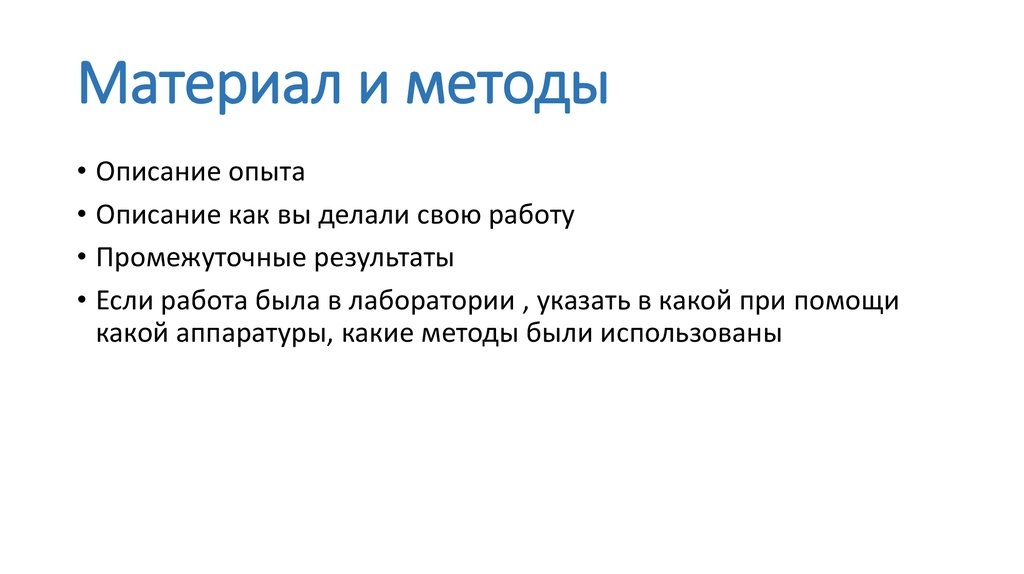 Материал и методы

• Описание опыта
• Описание как вы делали свою работу
• Промежуточные результаты
• Если работа была в лаборатории , указать в какой при помощи какой аппаратуры, какие методы были использованы